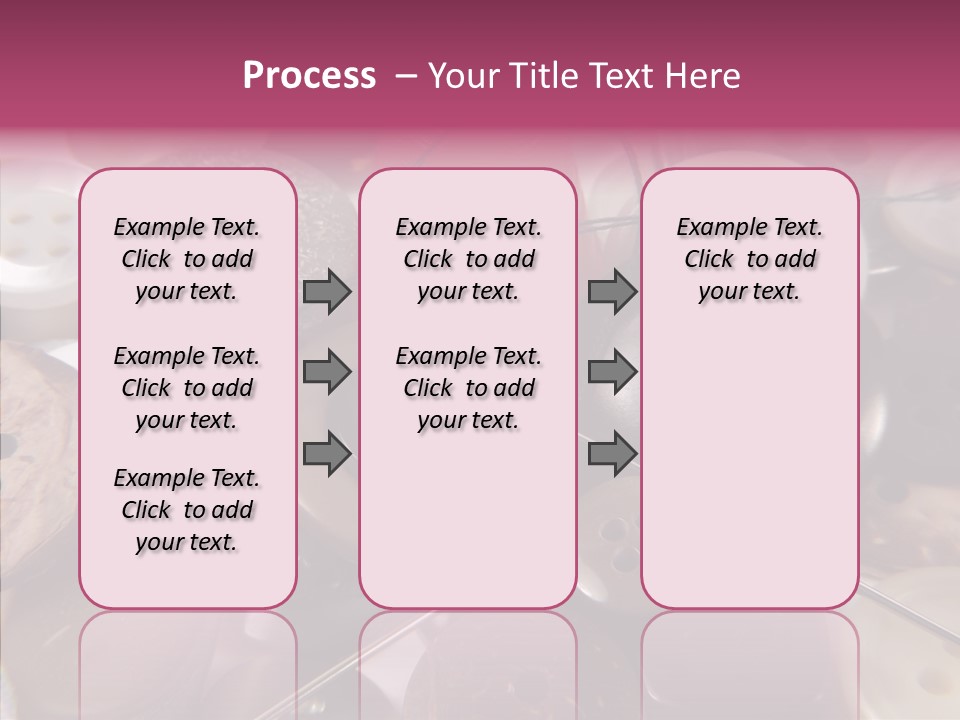 Process – Your Title Text Here

Example Text. Click to add your text.

Example Text. Click to add your text.

Example Text. Click to add your text.

Example Text. Click to add your text.

Example Text. Click to add your text.

Example Text. Click to add your text.